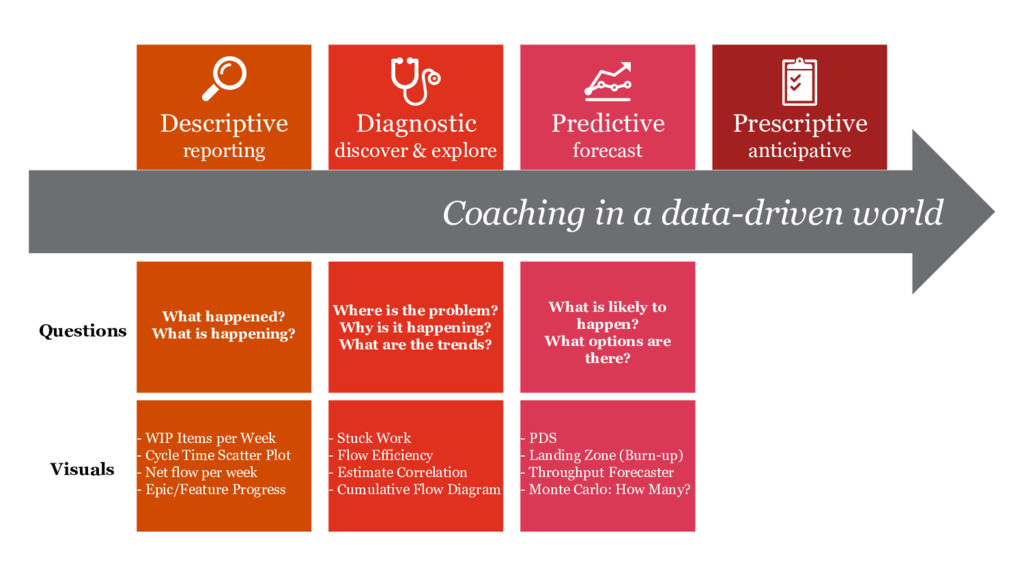 Descriptive
reporting

Diagnostic
discover & explore

Predictive
forecast

Prescriptive
anticipative

Coaching in a data-driven world

Questions

What happened?
What is happening?

Where is the problem?
Why is it happening?
What are the trends?

What is likely to happen?
What options are there?

Visuals

- WIP Items per Week
- Cycle Time Scatter Plot
- Net flow per week
- Epic/Feature Progress

- Stuck Work
- Flow Efficiency
- Estimate Correlation
- Cumulative Flow Diagram

- PDS
- Landing Zone (Burn-up)
- Throughput Forecaster
- Monte Carlo: How Many?